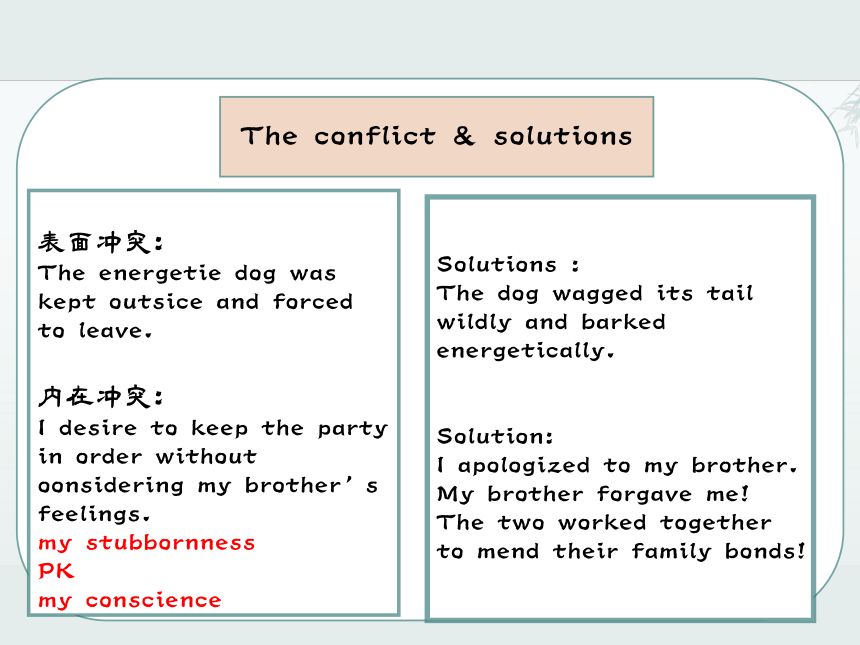 The conflict & solutions

表面冲突:
The energetie dog was kept outsice and forced to leave.

内在冲突:
I desire to keep the party in order without oonsidering my brother' s feelings.
my stubbornness
PK
my conscience

Solutions :
The dog wagged its tail wildly and barked energetically.

Solution:
I apologized to my brother.
My brother forgave me!
The two worked together to mend their family bonds!